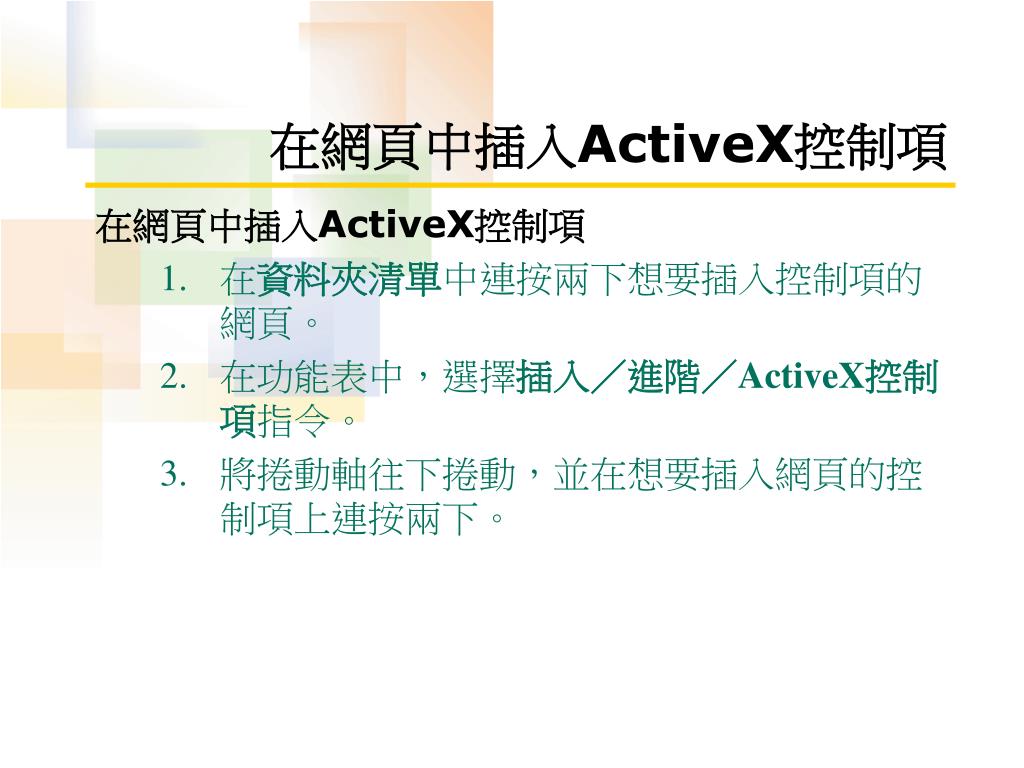 在網頁中插入ActiveX控制項

在網頁中插入ActiveX控制項

1. 在資料夾清單中連按兩下想要插入控制項的網頁。
2. 在功能表中，選擇插入／進階／ActiveX控制項指令。
3. 將捲動軸往下捲動，並在想要插入網頁的控制項上連按兩下。